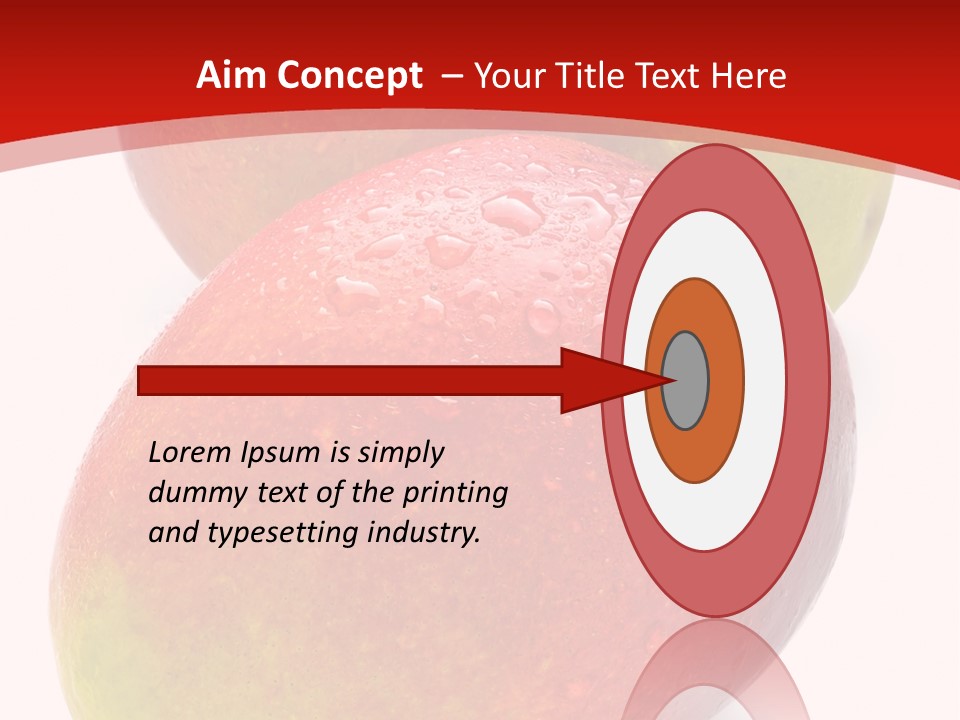 Aim Concept – Your Title Text Here

Lorem Ipsum is simply dummy text of the printing and typesetting industry.